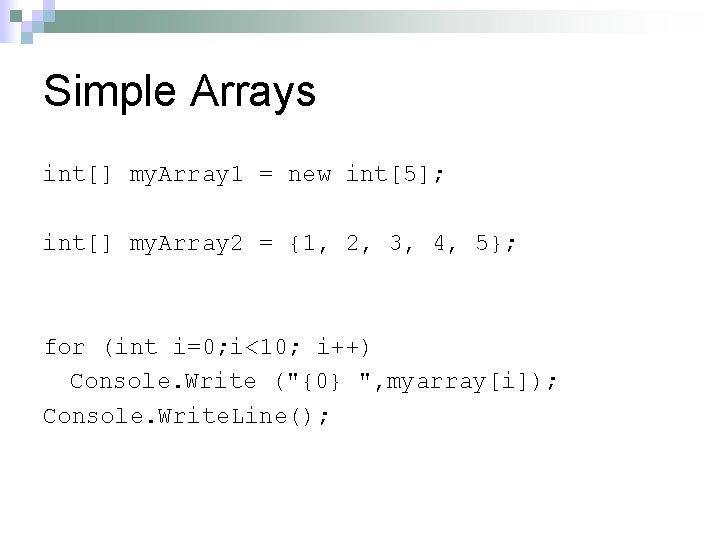 Simple Arrays

int[] myArray1 = new int[5];

int[] myArray2 = {1, 2, 3, 4, 5};

for (int i=0;i<10; i++)
  Console.Write ("{0} ",myarray[i]);
Console.WriteLine();